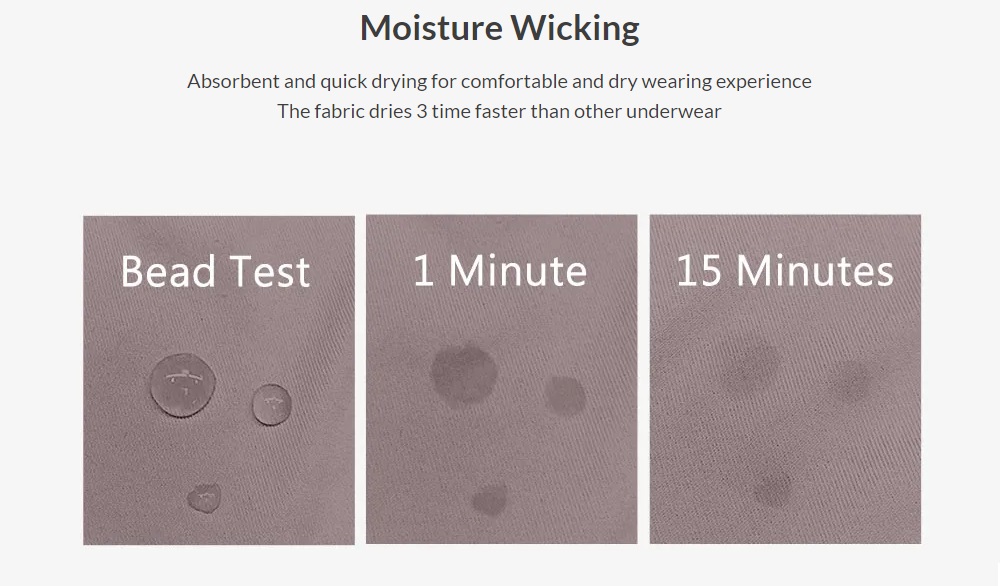 Moisture Wicking

Absorbent and quick drying for comfortable and dry wearing experience
The fabric dries 3 time faster than other underwear

Bead Test

1 Minute

15 Minutes